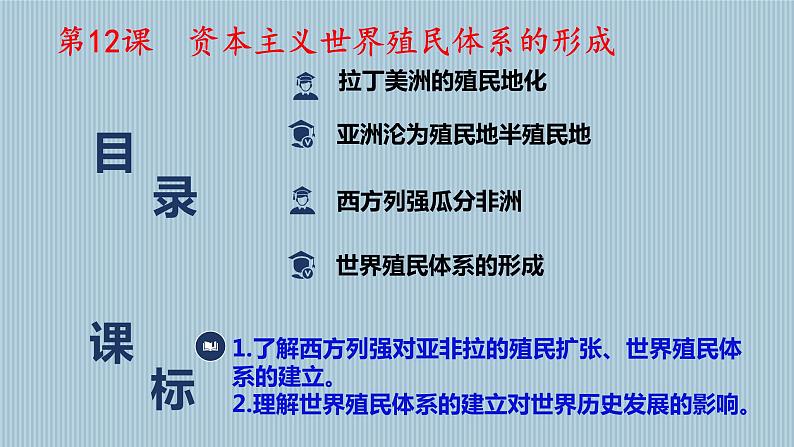 第12课　资本主义世界殖民体系的形成

目录

拉丁美洲的殖民地化

亚洲沦为殖民地半殖民地

西方列强瓜分非洲

世界殖民体系的形成

课标

1.了解西方列强对亚非拉的殖民扩张、世界殖民体系的建立。
2.理解世界殖民体系的建立对世界历史发展的影响。